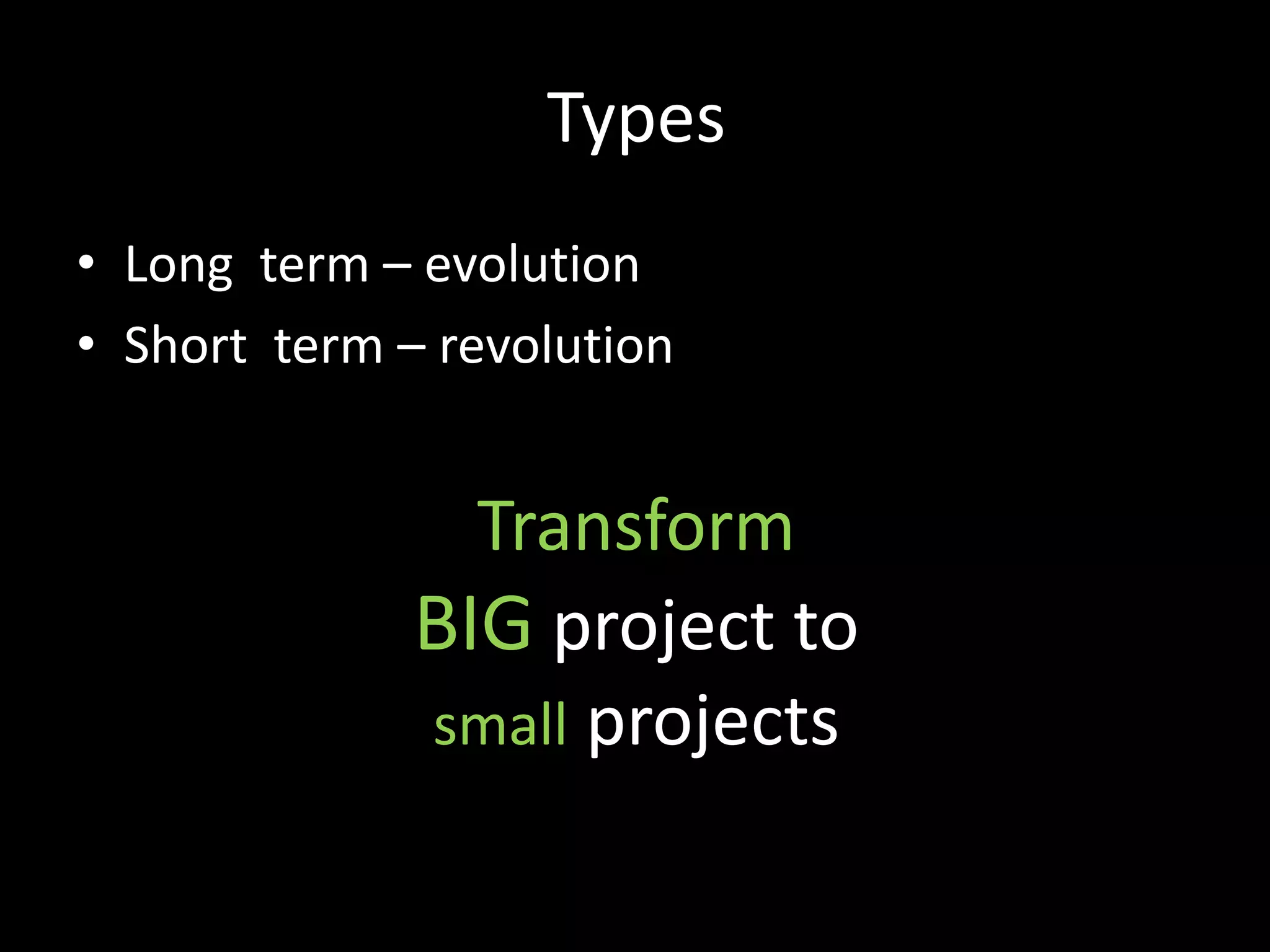 Types

• Long term – evolution
• Short term – revolution

Transform
BIG project to
small projects